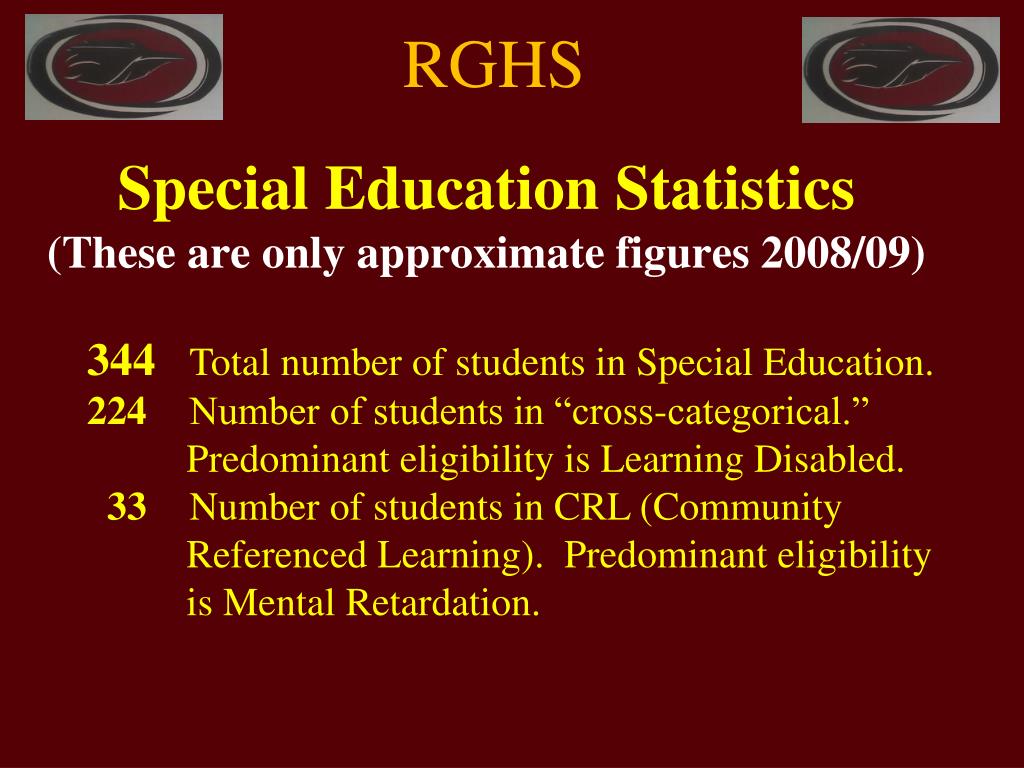 RGHS

Special Education Statistics
(These are only approximate figures 2008/09)

344 Total number of students in Special Education.
224 Number of students in “cross-categorical.” Predominant eligibility is Learning Disabled.
33 Number of students in CRL (Community Referenced Learning). Predominant eligibility is Mental Retardation.